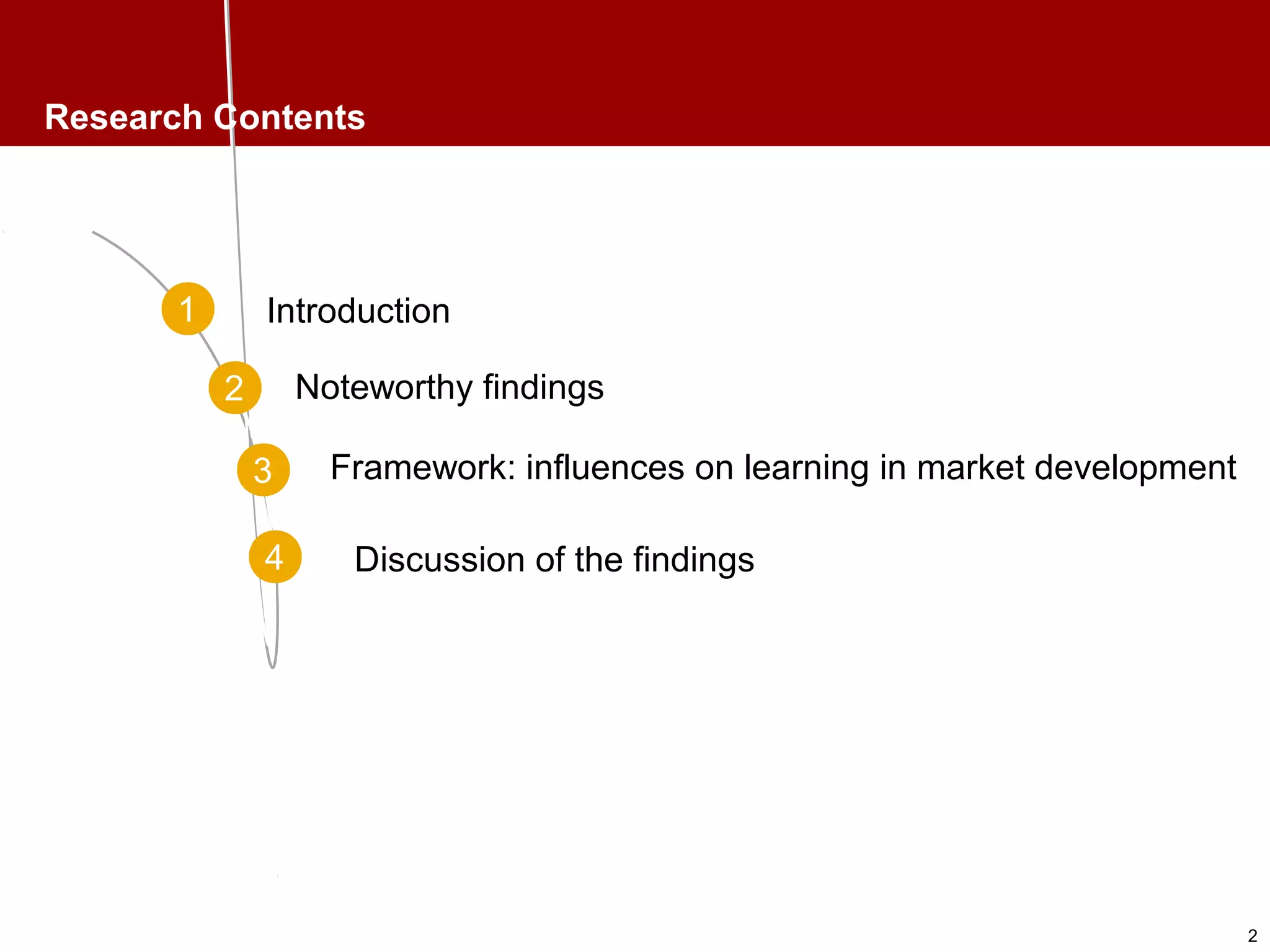 Research Contents

1 Introduction

2 Noteworthy findings

3 Framework: influences on learning in market development

4 Discussion of the findings

2